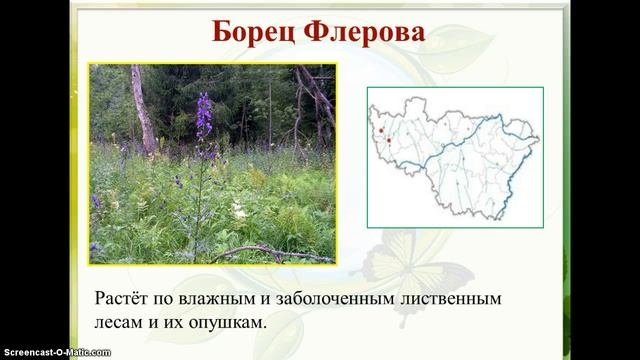 Борец Флерова

Растёт по влажным и заболоченным лиственным лесам и их опушкам.

Screencast-O-Matic.com